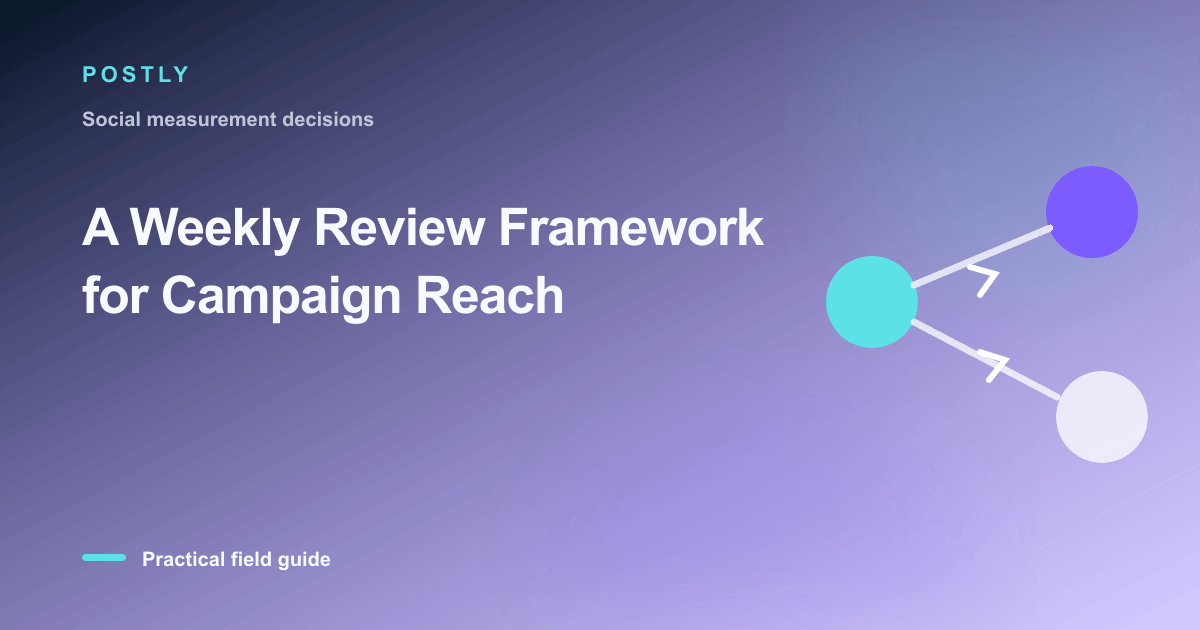 POSTLY

Social measurement decisions

A Weekly Review Framework for Campaign Reach

Practical field guide